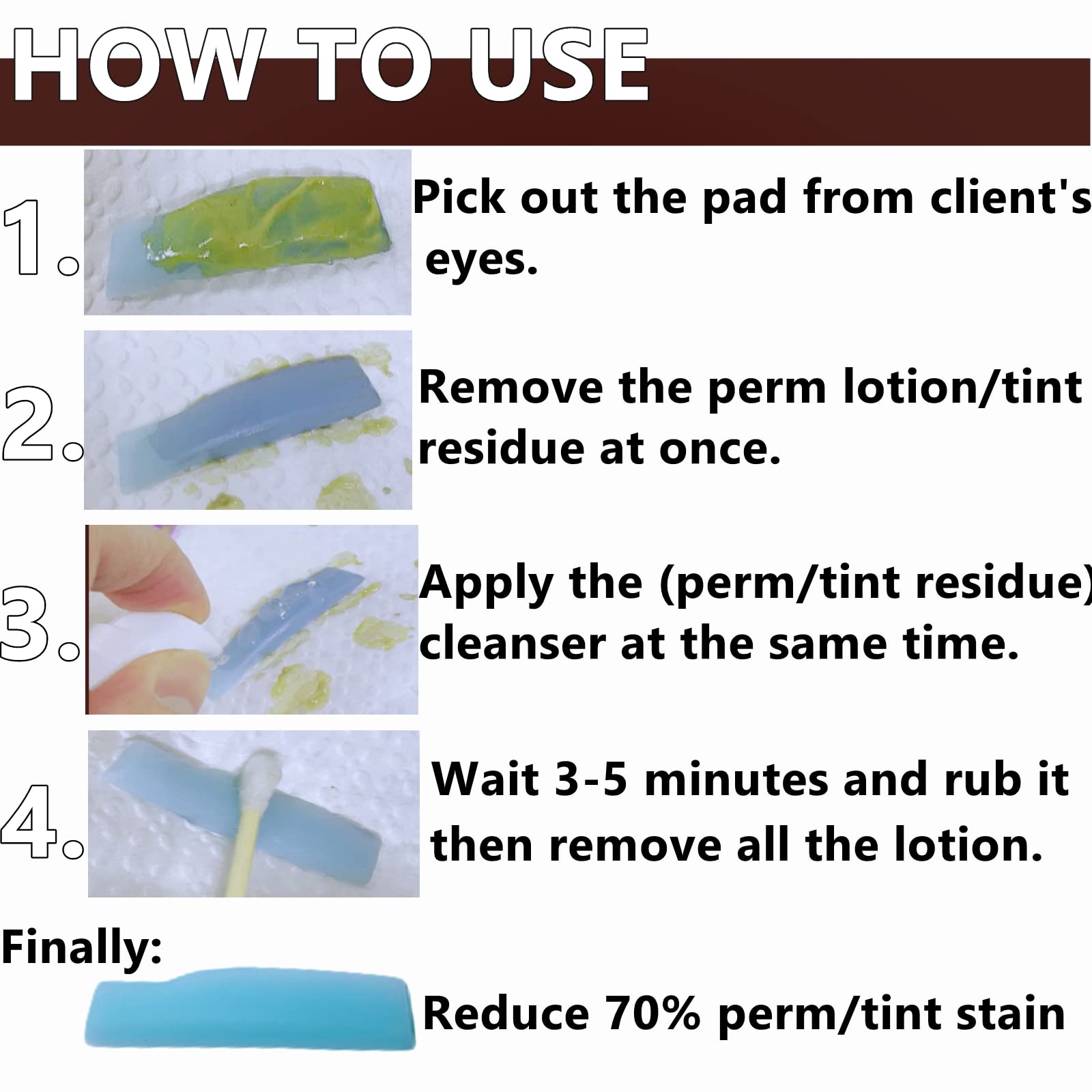 HOW TO USE

1. Pick out the pad from client's eyes.

2. Remove the perm lotion/tint residue at once.

3. Apply the (perm/tint residue) cleanser at the same time.

4. Wait 3-5 minutes and rub it then remove all the lotion.

Finally:

Reduce 70% perm/tint stain